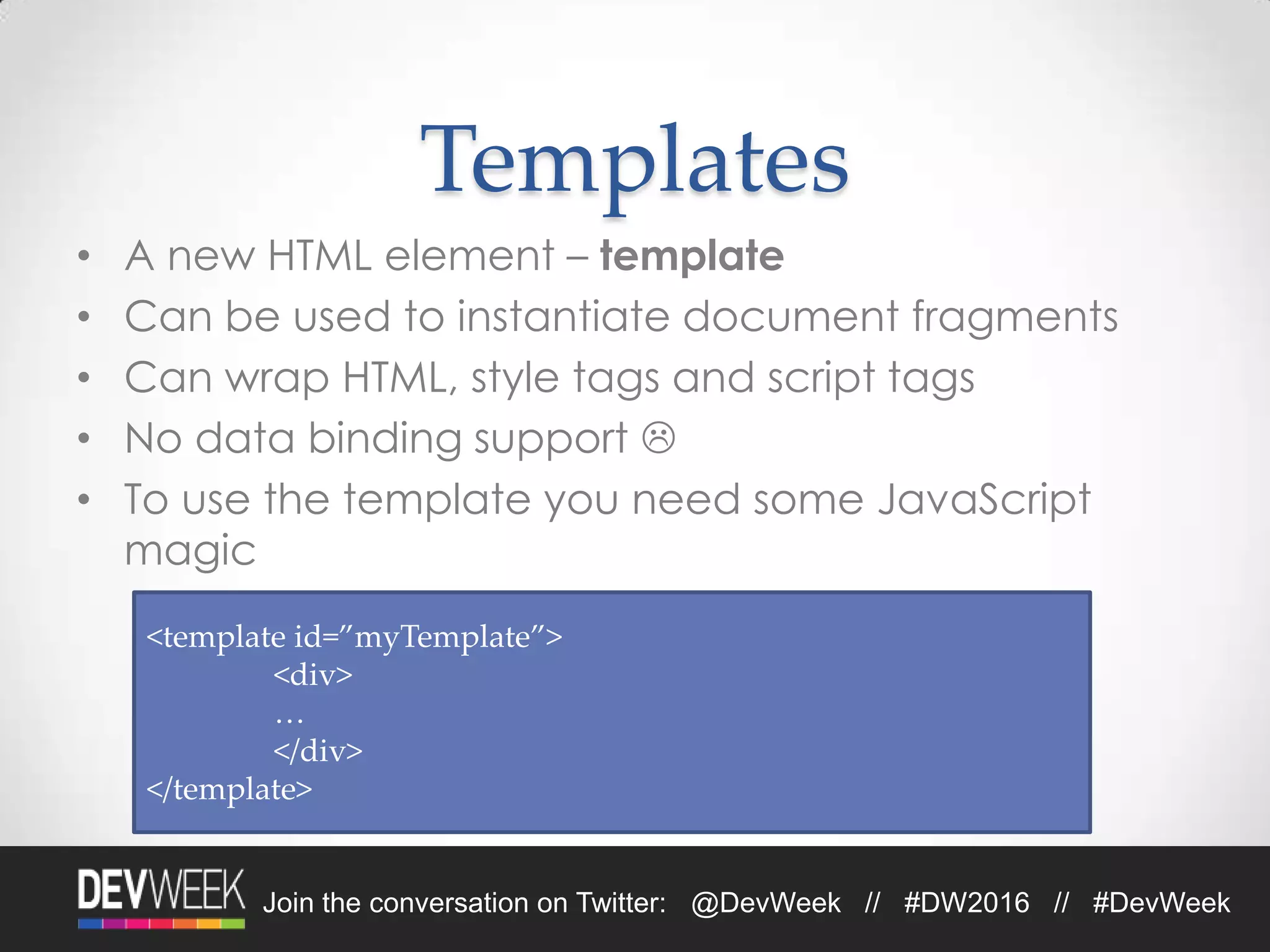 Templates

• A new HTML element – **template**
• Can be used to instantiate document fragments
• Can wrap HTML, style tags and script tags
• No data binding support ☹
• To use the template you need some JavaScript magic

<template id="myTemplate">
<div>
…
</div>
</template>

DEVWEEK Join the conversation on Twitter: @DevWeek // #DW2016 // #DevWeek